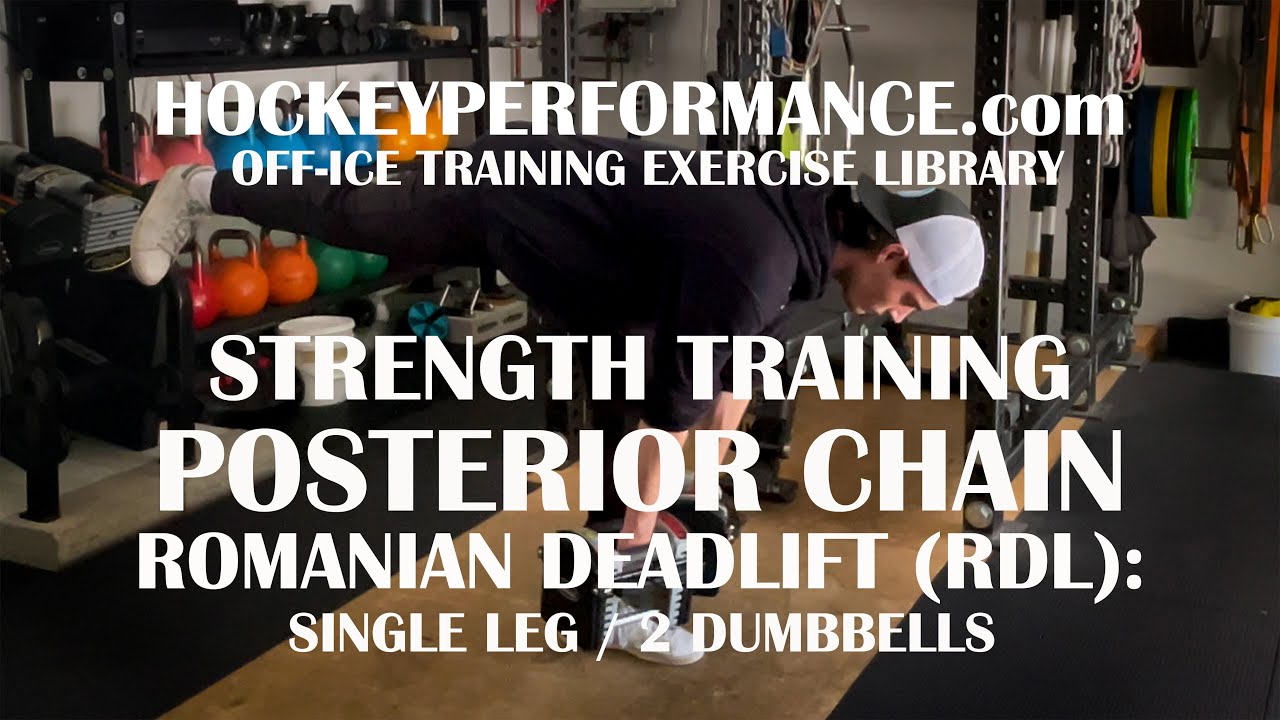 HOCKEYPERFORMANCE.com
OFF-ICE TRAINING EXERCISE LIBRARY

STRENGTH TRAINING
POSTERIOR CHAIN
ROMANIAN DEADLIFT (RDL):
SINGLE LEG / 2 DUMBBELLS